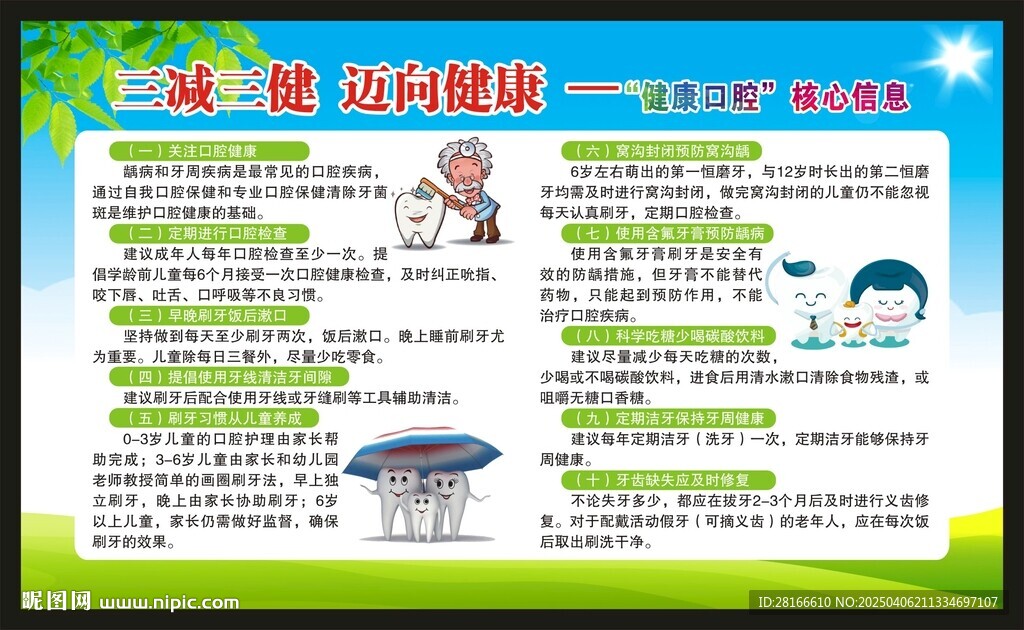 三减三健 迈向健康 —“健康口腔”核心信息

（一）关注口腔健康

龋病和牙周疾病是最常见的口腔疾病，通过自我口腔保健和专业口腔保健清除牙菌斑是维护口腔健康的基础。

（二）定期进行口腔检查

建议成年人每年口腔检查至少一次。提倡学龄前儿童每6个月接受一次口腔健康检查，及时纠正吮指、咬下唇、吐舌、口呼吸等不良习惯。

（三）早晚刷牙饭后漱口

坚持做到每天至少刷牙两次，饭后漱口。晚上睡前刷牙尤为重要。儿童除每日三餐外，尽量少吃零食。

（四）提倡使用牙线清洁牙间隙

建议刷牙后配合使用牙线或牙缝刷等工具辅助清洁。

（五）刷牙习惯从儿童养成

0-3岁儿童的口腔护理由家长帮助完成；3-6岁儿童由家长和幼儿园老师教授简单的画圈刷牙法，早上独立刷牙，晚上由家长协助刷牙；6岁以上儿童，家长仍需做好监督，确保刷牙的效果。

（六）窝沟封闭预防窝沟龋

6岁左右萌出的第一恒磨牙，与12岁时长出的第二恒磨牙均需及时进行窝沟封闭，做完窝沟封闭的儿童仍不能忽视每天认真刷牙，定期口腔检查。

（七）使用含氟牙膏预防龋病

使用含氟牙膏刷牙是安全有效的防龋措施，但牙膏不能替代药物，只能起到预防作用，不能治疗口腔疾病。

（八）科学吃糖少喝碳酸饮料

建议尽量减少每天吃糖的次数，少喝或不喝碳酸饮料，进食后用清水漱口清除食物残渣，或咀嚼无糖口香糖。

（九）定期洁牙保持牙周健康

建议每年定期洁牙（洗牙）一次，定期洁牙能够保持牙周健康。

（十）牙齿缺失应及时修复

不论失牙多少，都应在拔牙2-3个月后及时进行义齿修复。对于配戴活动假牙（可摘义齿）的老年人，应在每次饭后取出刷洗干净。

昵图网 www.nipic.com

ID:28166610 NO:20250406211334697107